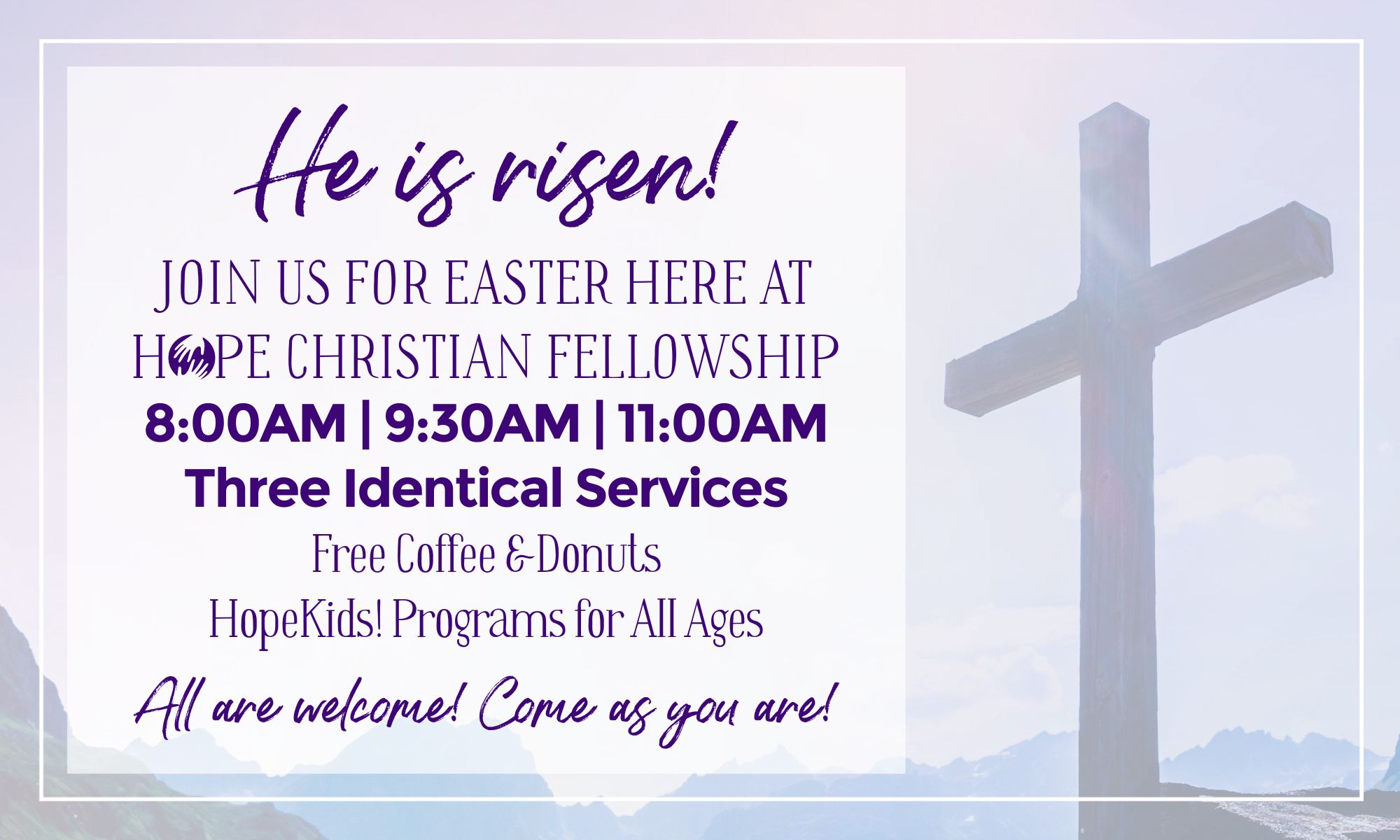 He is risen!

JOIN US FOR EASTER HERE AT HOPE CHRISTIAN FELLOWSHIP

8:00AM | 9:30AM | 11:00AM

Three Identical Services

Free Coffee & Donuts

HopeKids! Programs for All Ages

All are welcome! Come as you are!